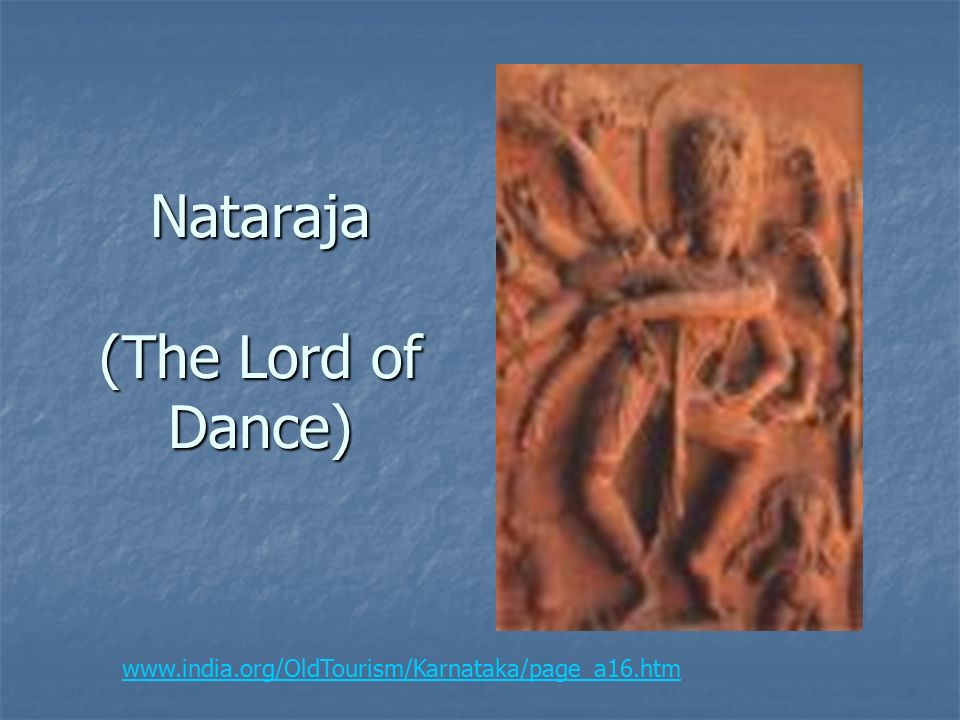 Nataraja

(The Lord of Dance)

www.india.org/OldTourism/Karnataka/page_a16.htm